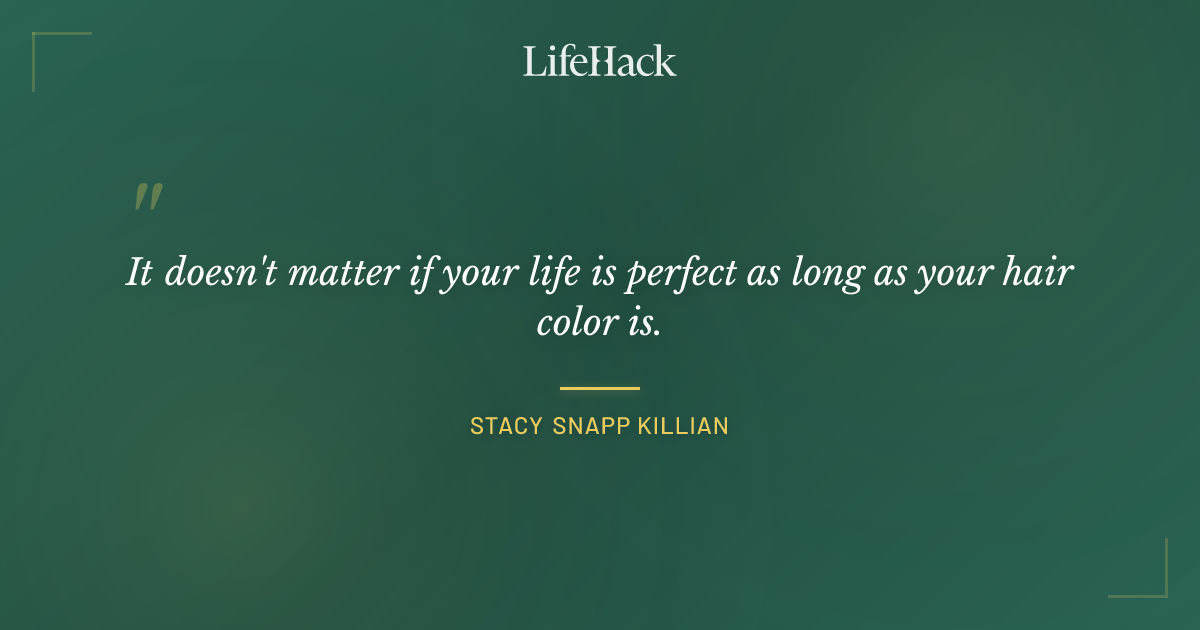 LifeHack

"

It doesn't matter if your life is perfect as long as your hair color is.

STACY SNAPP KILLIAN